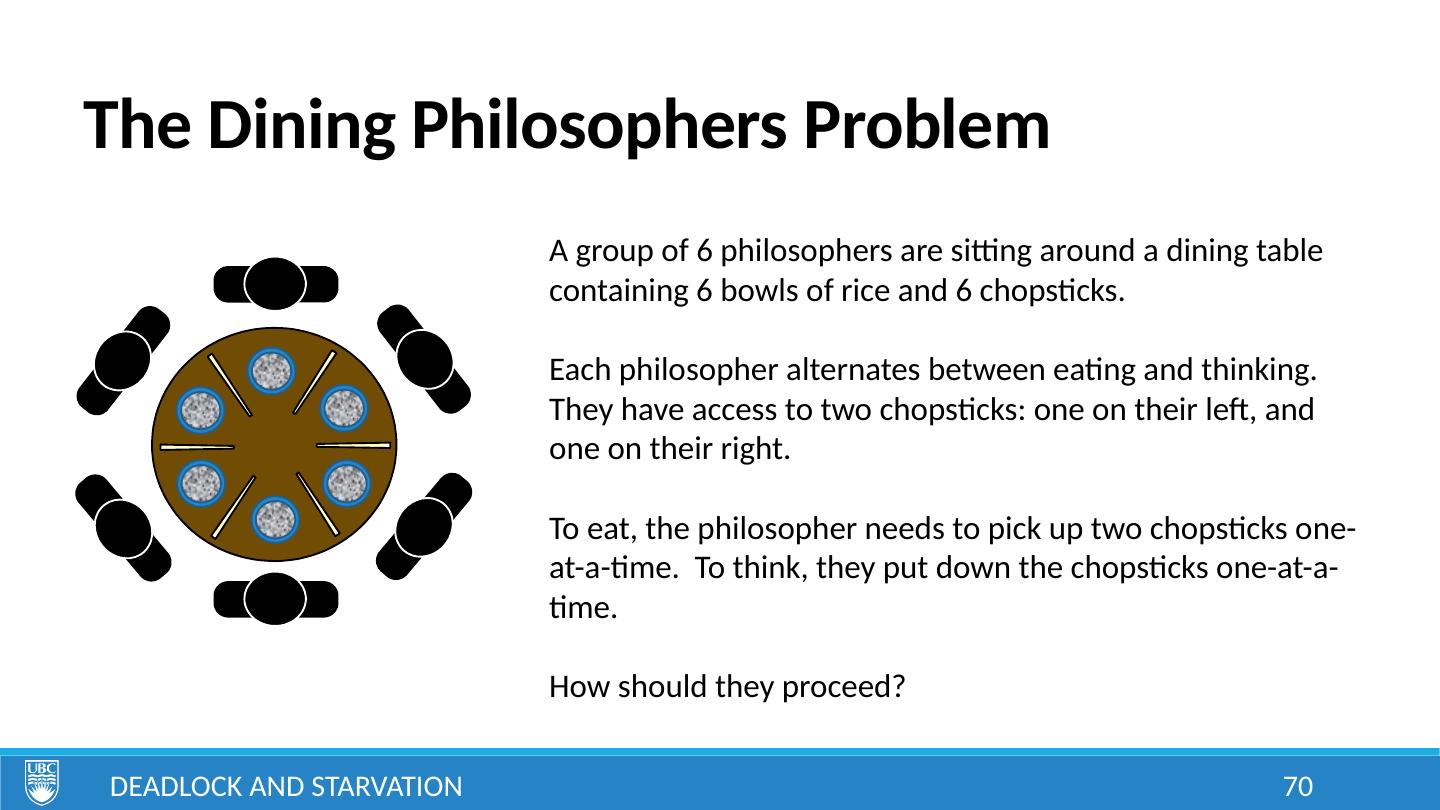 The Dining Philosophers Problem

A group of 6 philosophers are sitting around a dining table containing 6 bowls of rice and 6 chopsticks.

Each philosopher alternates between eating and thinking. They have access to two chopsticks: one on their left, and one on their right.

To eat, the philosopher needs to pick up two chopsticks one-at-a-time. To think, they put down the chopsticks one-at-a-time.

How should they proceed?

UBC

DEADLOCK AND STARVATION

70